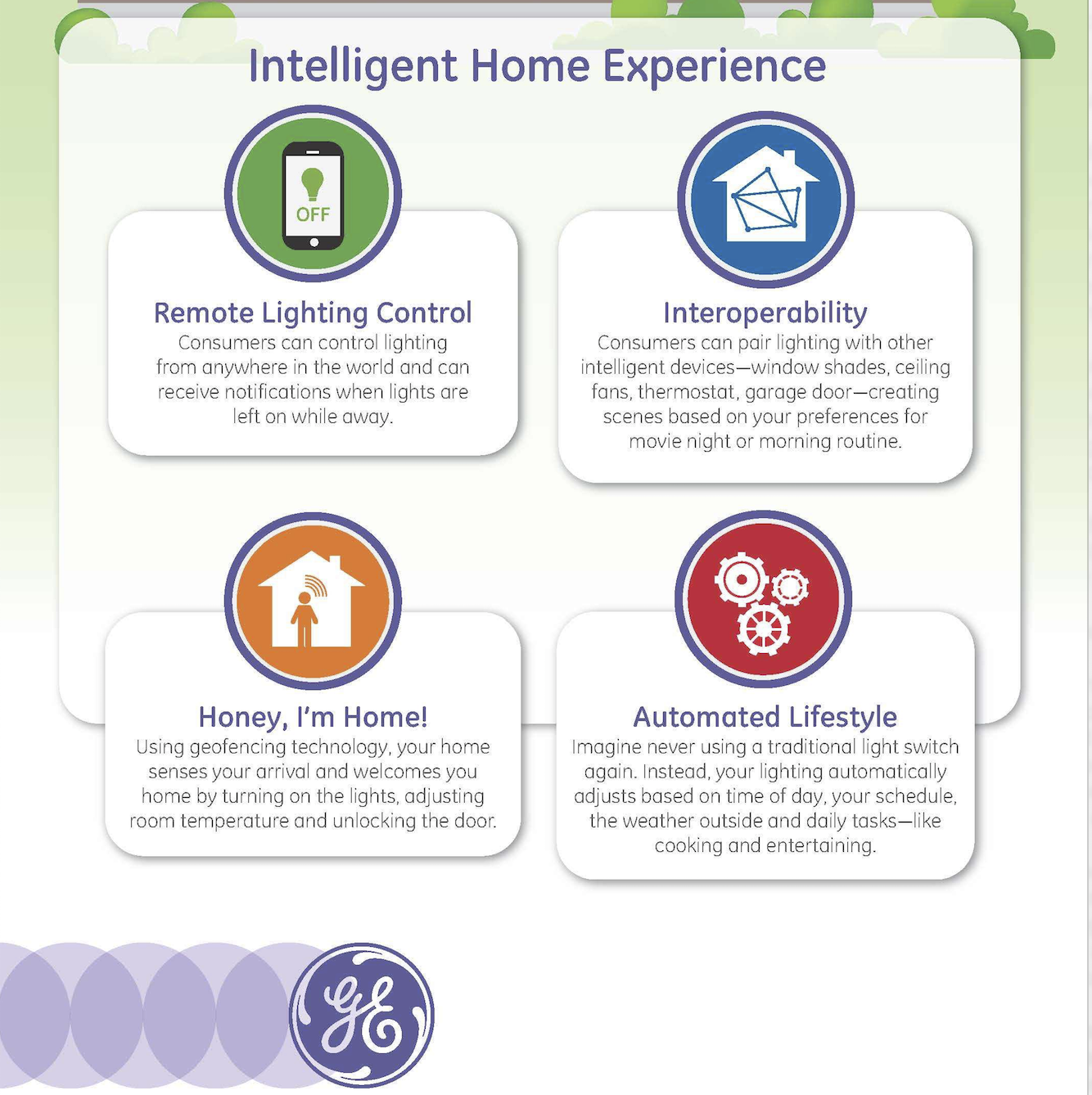 Intelligent Home Experience

OFF

Remote Lighting Control
Consumers can control lighting from anywhere in the world and can receive notifications when lights are left on while away.

Interoperability
Consumers can pair lighting with other intelligent devices—window shades, ceiling fans, thermostat, garage door—creating scenes based on your preferences for movie night or morning routine.

Honey, I'm Home!
Using geofencing technology, your home senses your arrival and welcomes you home by turning on the lights, adjusting room temperature and unlocking the door.

Automated Lifestyle
Imagine never using a traditional light switch again. Instead, your lighting automatically adjusts based on time of day, your schedule, the weather outside and daily tasks—like cooking and entertaining.

GE